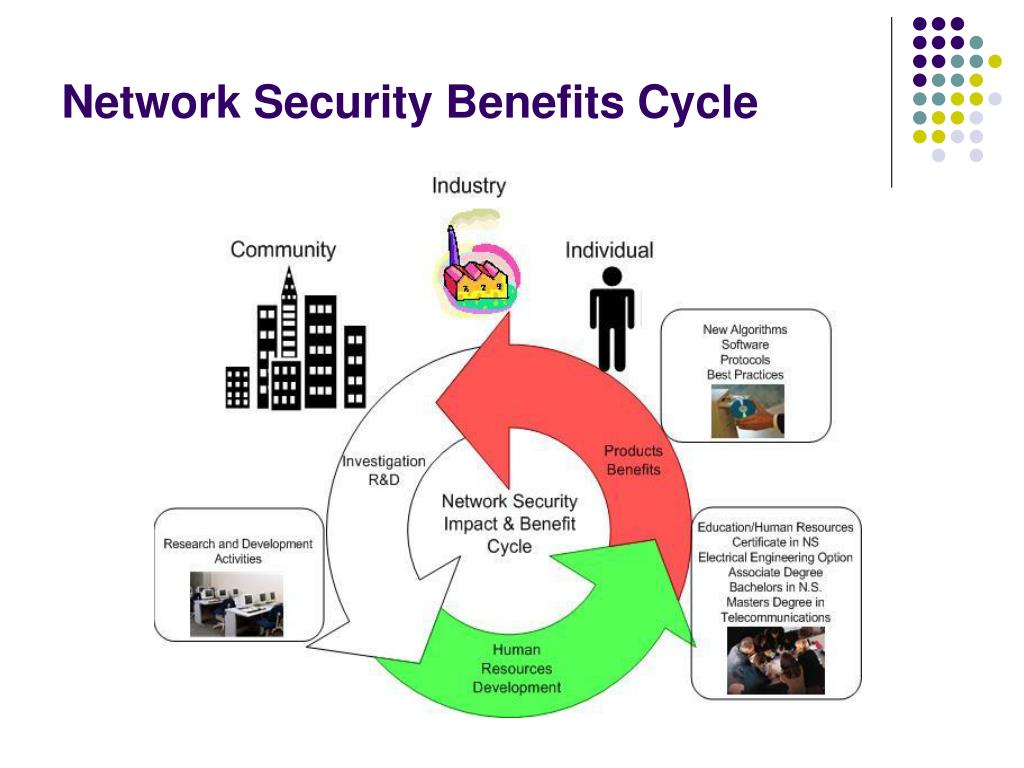 Network Security Benefits Cycle

Industry

Community

Individual

New Algorithms
Software
Protocols
Best Practices

Investigation
R&D

Products
Benefits

Network Security
Impact & Benefit
Cycle

Research and Development
Activities

Education/Human Resources
Certificate in NS
Electrical Engineering Option
Associate Degree
Bachelors in N.S.
Masters Degree in
Telecommunications

Human
Resources
Development